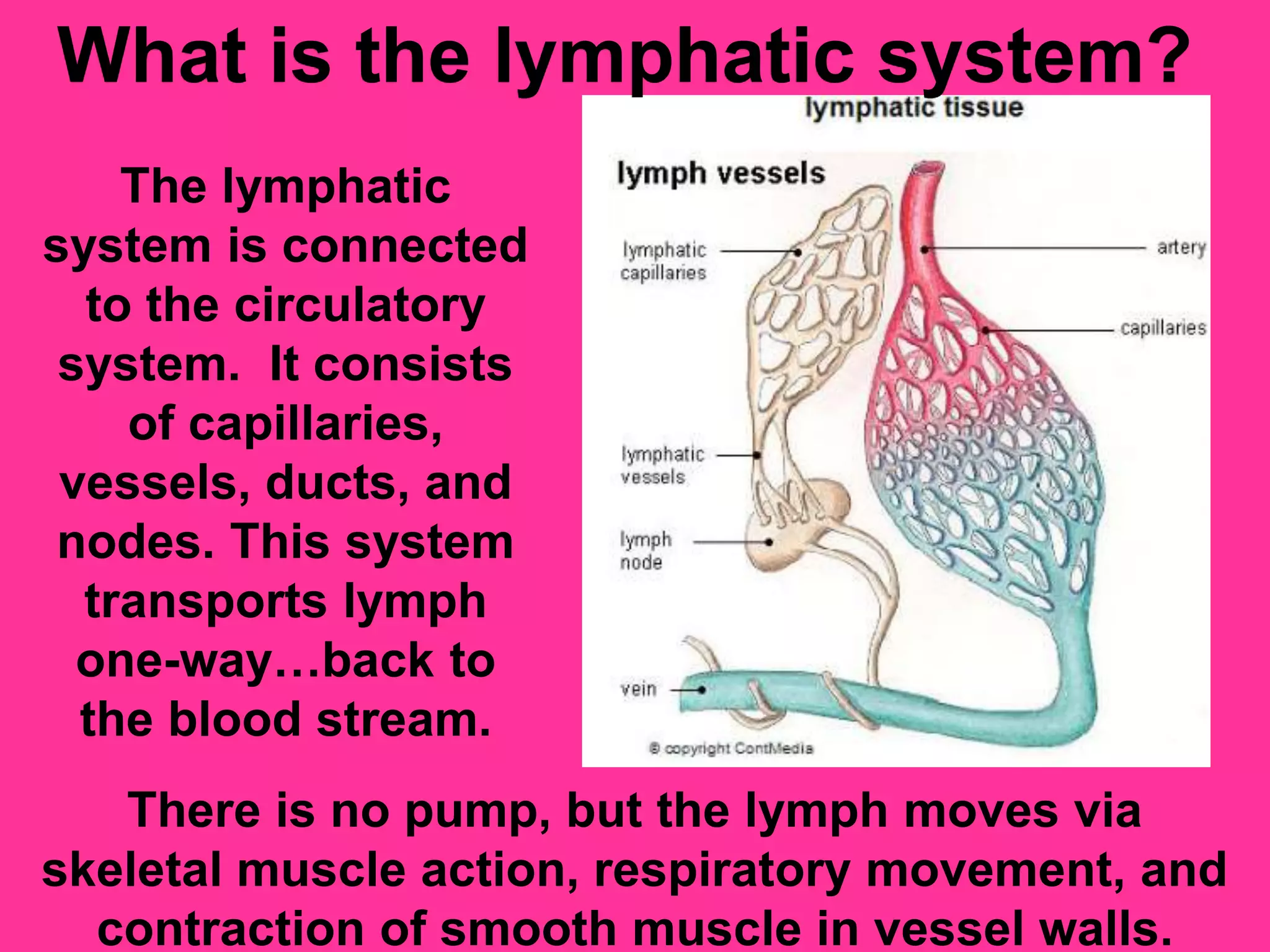 What is the lymphatic system?

The lymphatic system is connected to the circulatory system. It consists of capillaries, vessels, ducts, and nodes. This system transports lymph one-way…back to the blood stream.

lymphatic tissue

lymph vessels

lymphatic capillaries

artery

capillaries

lymphatic vessels

lymph node

vein

© copyright ContMedia

There is no pump, but the lymph moves via skeletal muscle action, respiratory movement, and contraction of smooth muscle in vessel walls.